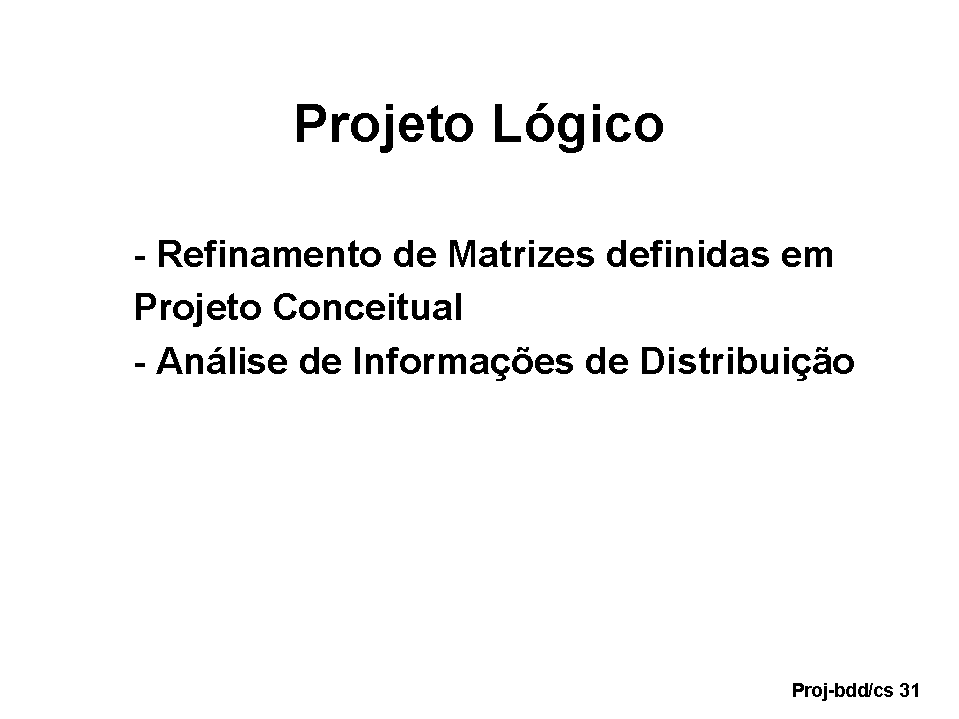 Projeto Lógico

- Refinamento de Matrizes definidas em Projeto Conceitual
- Análise de Informações de Distribuição

Proj-bdd/cs 31